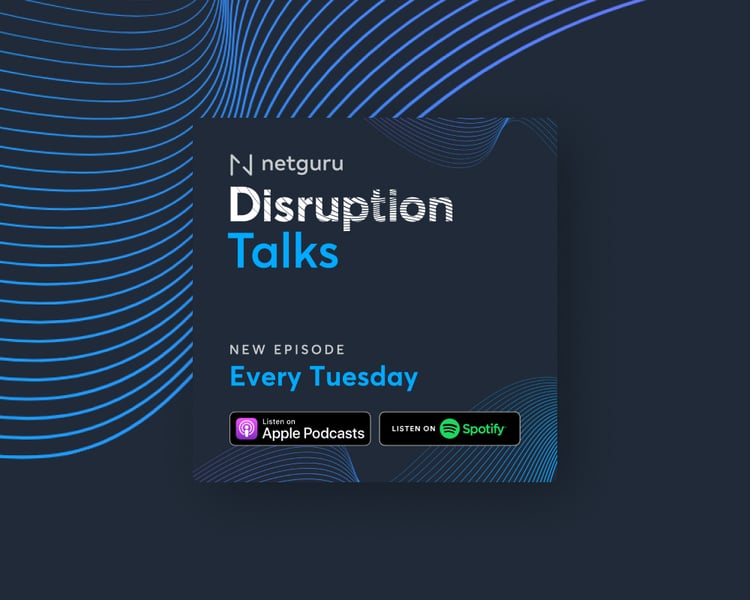 netguru
Disruption
Talks

NEW EPISODE
Every Tuesday

Listen on
Apple Podcasts

LISTEN ON Spotify